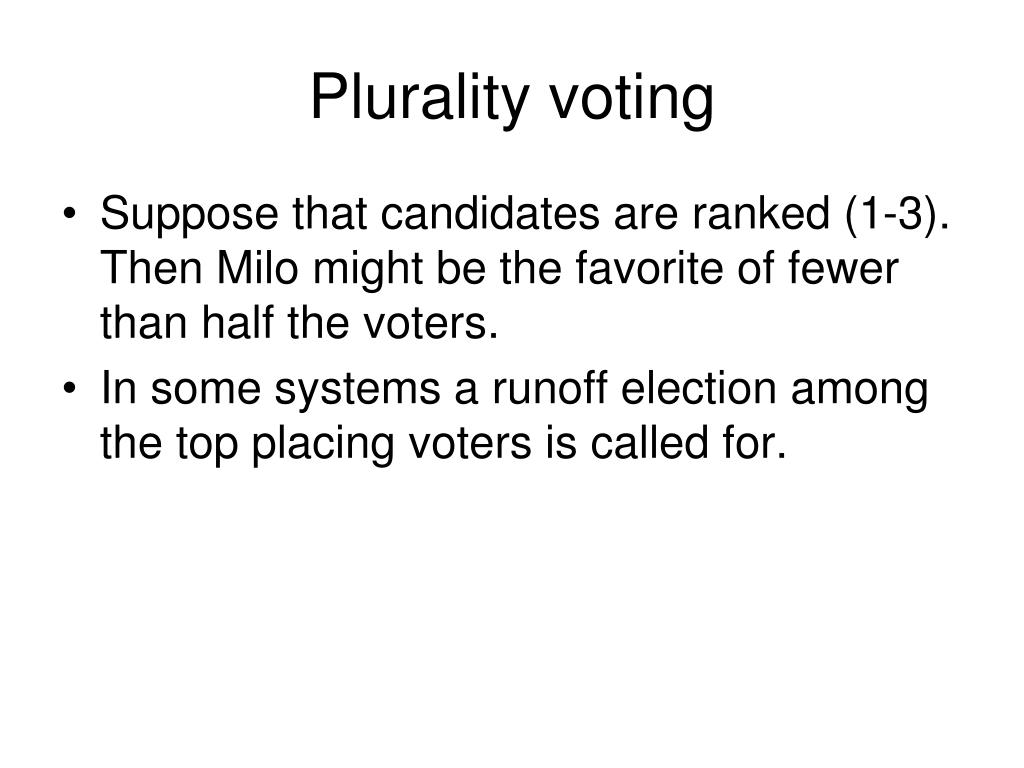 Plurality voting

• Suppose that candidates are ranked (1-3). Then Milo might be the favorite of fewer than half the voters.
• In some systems a runoff election among the top placing voters is called for.